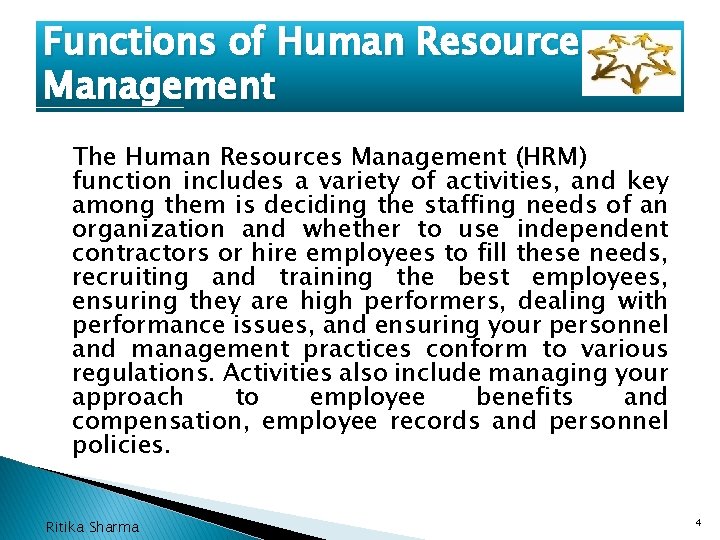 Functions of Human Resource Management

The Human Resources Management (HRM) function includes a variety of activities, and key among them is deciding the staffing needs of an organization and whether to use independent contractors or hire employees to fill these needs, recruiting and training the best employees, ensuring they are high performers, dealing with performance issues, and ensuring your personnel and management practices conform to various regulations. Activities also include managing your approach to employee benefits and compensation, employee records and personnel policies.

Ritika Sharma

4